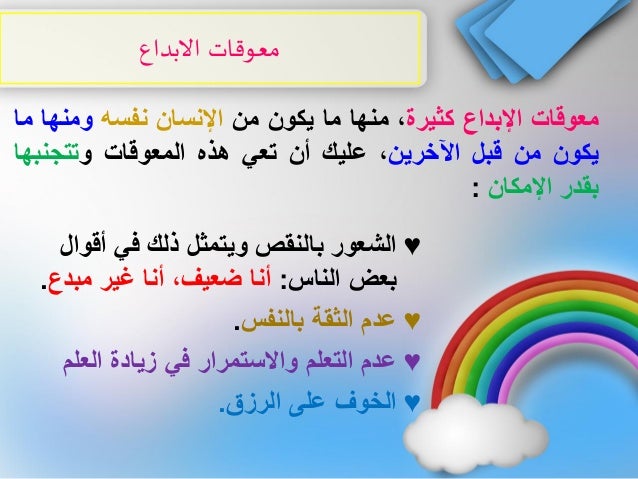 معوقات الابداع

معوقات الإبداع كثيرة، منها ما يكون من الإنسان نفسه ومنها ما يكون من قبل الآخرين، عليك أن تعي هذه المعوقات وتتجنبها بقدر الإمكان :

♥ الشعور بالنقص ويتمثل ذلك في أقوال بعض الناس: أنا ضعيف، أنا غير مبدع.

♥ عدم الثقة بالنفس.

♥ عدم التعلم والاستمرار في زيادة العلم

♥ الخوف على الرزق.